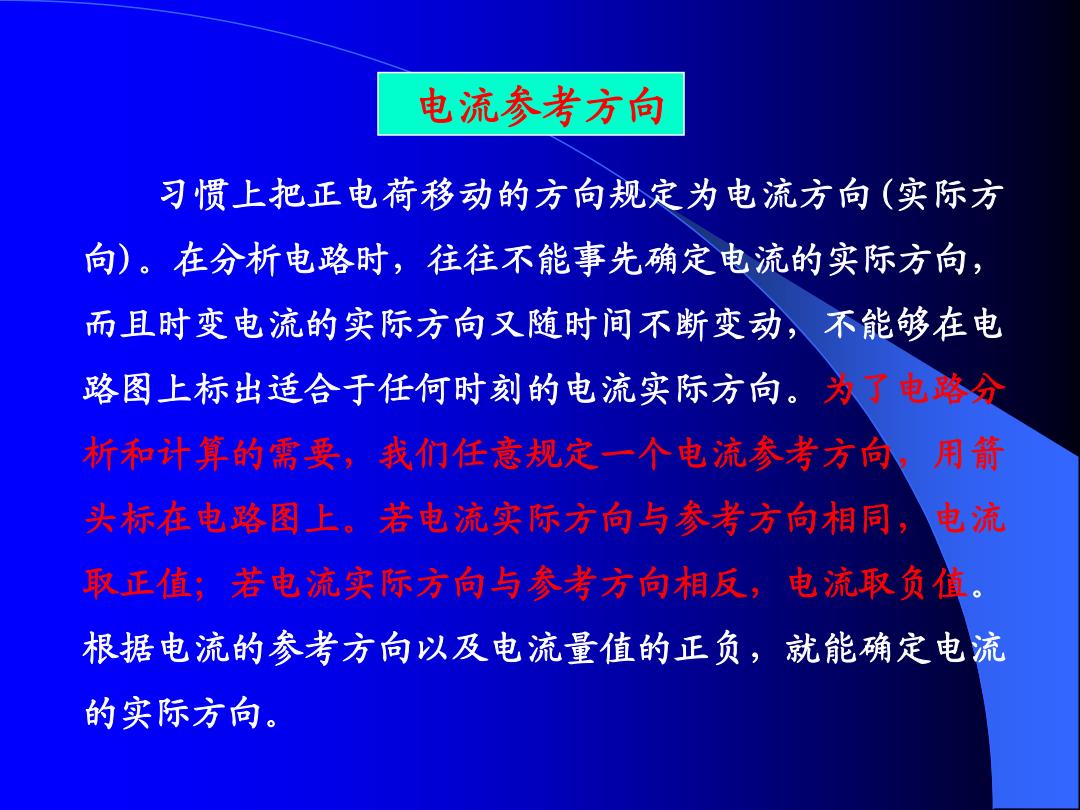 电流参考方向

习惯上把正电荷移动的方向规定为电流方向(实际方向)。在分析电路时，往往不能事先确定电流的实际方向，而且时变电流的实际方向又随时间不断变动，不能够在电路图上标出适合于任何时刻的电流实际方向。为了电路分析和计算的需要，我们任意规定一个电流参考方向，用箭头标在电路图上。若电流实际方向与参考方向相同，电流取正值；若电流实际方向与参考方向相反，电流取负值。根据电流的参考方向以及电流量值的正负，就能确定电流的实际方向。